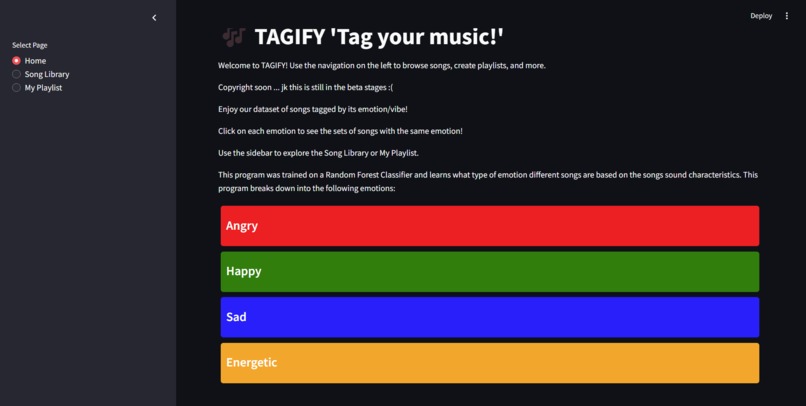 Select Page

Home

Song Library

My Playlist

Deploy

TAGIFY 'Tag your music!'

Welcome to TAGIFY! Use the navigation on the left to browse songs, create playlists, and more.

Copyright soon ... jk this is still in the beta stages :(

Enjoy our dataset of songs tagged by its emotion/vibe!

Click on each emotion to see the sets of songs with the same emotion!

Use the sidebar to explore the Song Library or My Playlist.

This program was trained on a Random Forest Classifier and learns what type of emotion different songs are based on the songs sound characteristics. This program breaks down into the following emotions:

Angry

Happy

Sad

Energetic